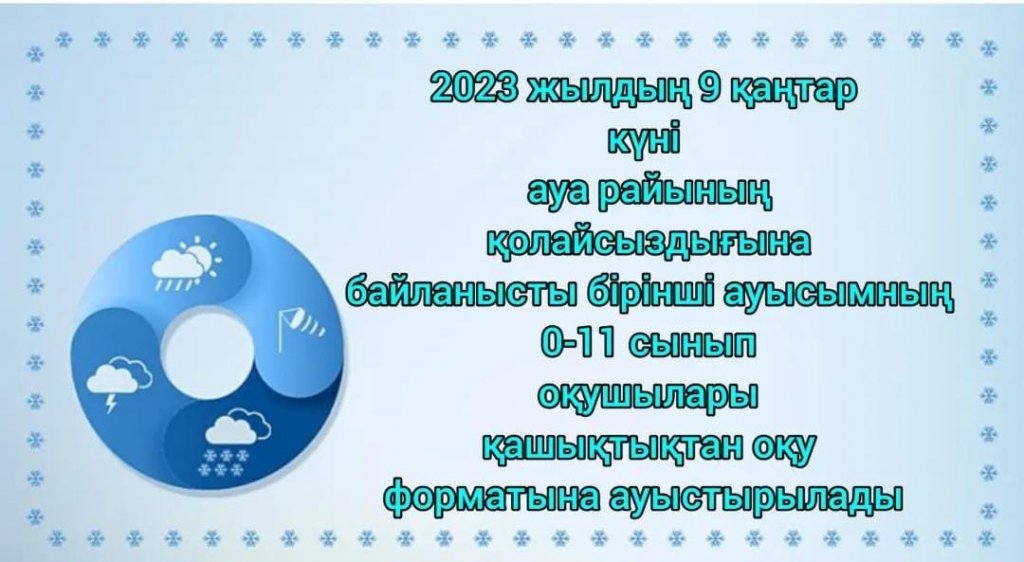 2023 жылдың 9 қаңтар күні ауа райының қолайсыздығына байланысты бірінші ауысымның 0-11 сынып оқушылары қашықтықтан оқу форматына ауыстырылады